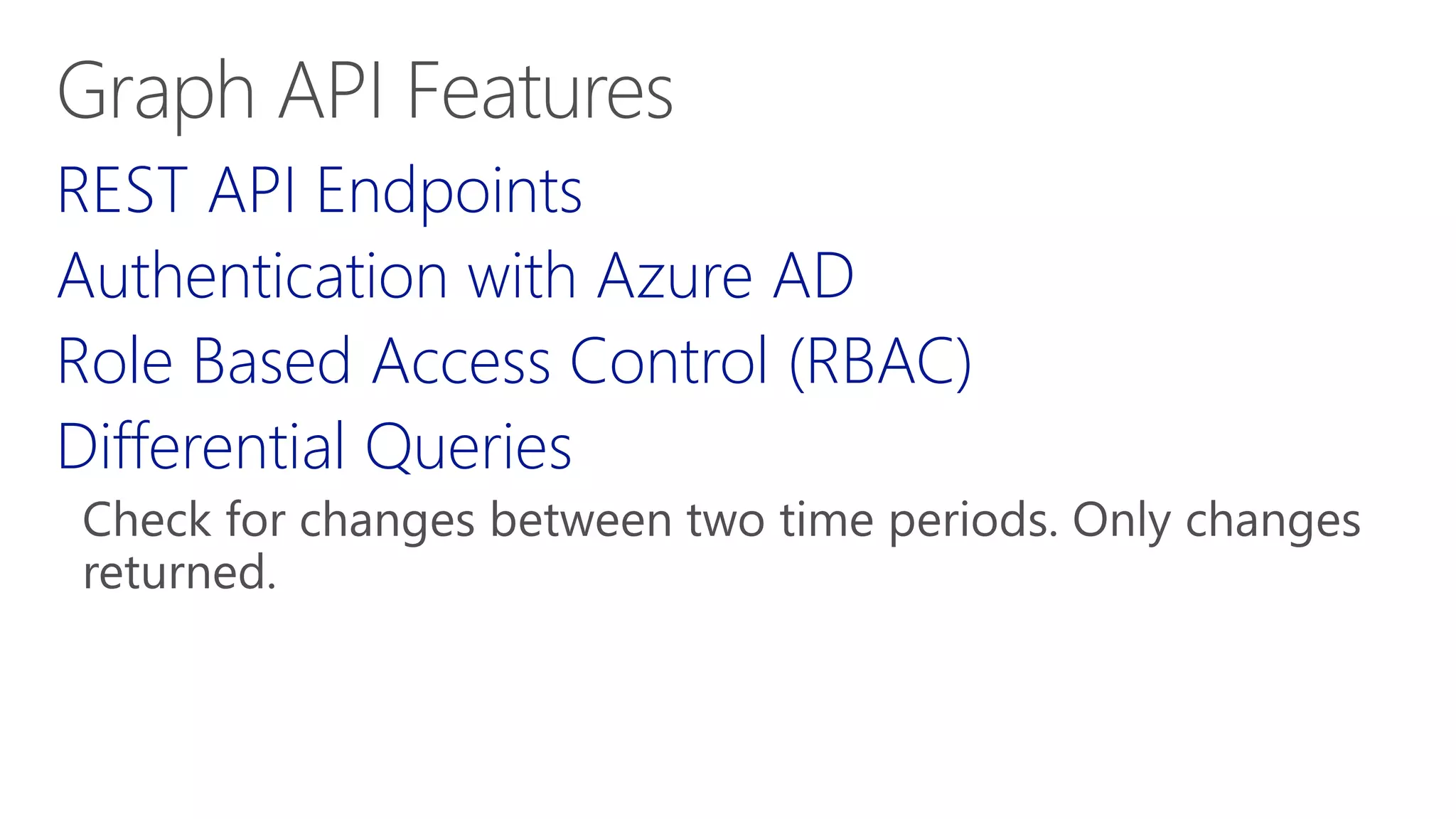 Graph API Features

REST API Endpoints

Authentication with Azure AD

Role Based Access Control (RBAC)

Differential Queries

Check for changes between two time periods. Only changes returned.